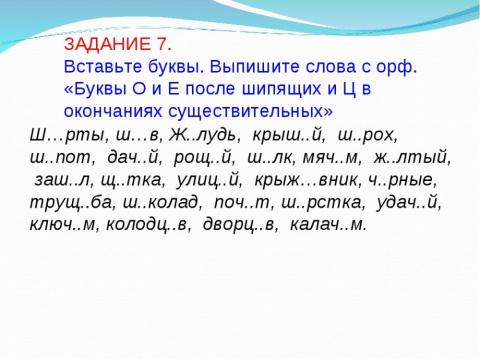 ЗАДАНИЕ 7.
Вставьте буквы. Выпишите слова с орф. «Буквы О и Е после шипящих и Ц в окончаниях существительных»

Ш…рты, ш…в, Ж..лудь, крыш..й, ш..рох, ш..пот, дач..й, рощ..й, ш..лк, мяч..м, ж..лтый, заш..л, щ..тка, улиц..й, крыж…вник, ч..рные, трущ..ба, ш..колад, поч..т, ш..рстка, удач..й, ключ..м, колодц..в, дворц..в, калач..м.